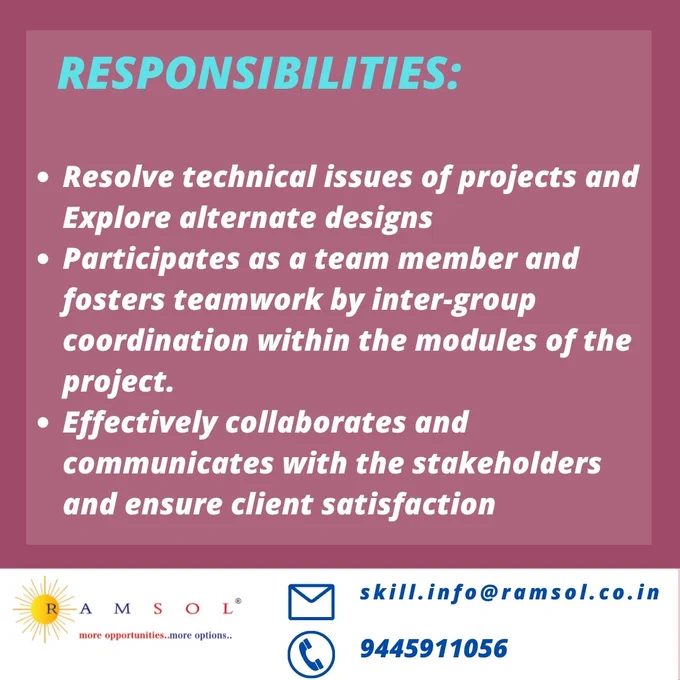 RESPONSIBILITIES:

• Resolve technical issues of projects and Explore alternate designs
• Participates as a team member and fosters teamwork by inter-group coordination within the modules of the project.
• Effectively collaborates and communicates with the stakeholders and ensure client satisfaction

RAMSOL®
more opportunities..more options..

skill.info@ramsol.co.in

9445911056